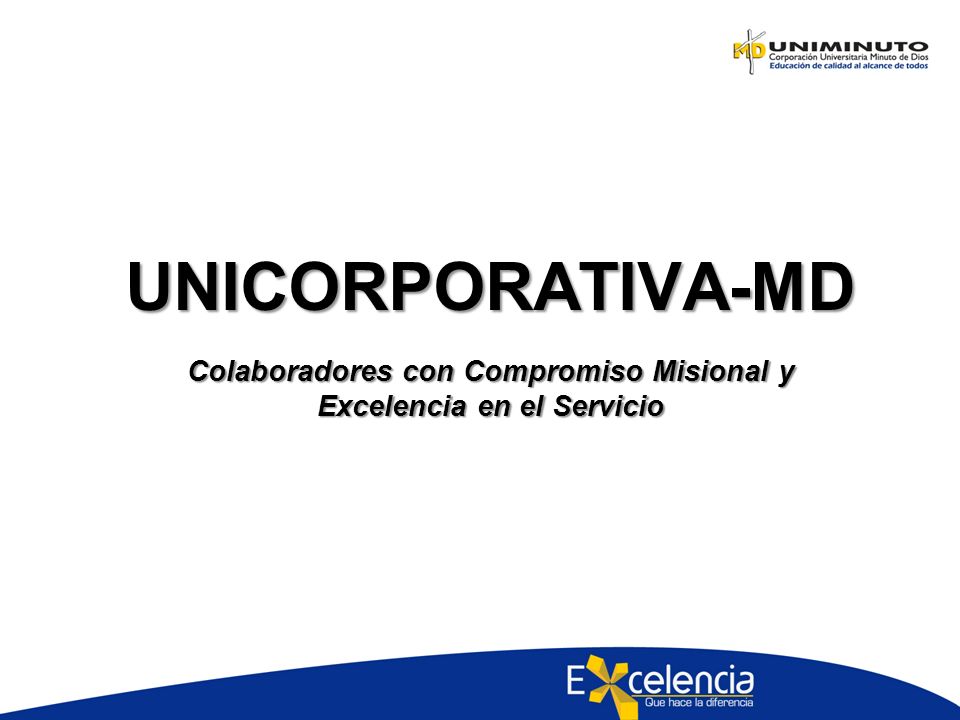 MD UNIMINUTO
Corporación Universitaria Minuto de Dios
Educación de calidad al alcance de todos

UNICORPORATIVA-MD

Colaboradores con Compromiso Misional y Excelencia en el Servicio

Excelencia
Que hace la diferencia